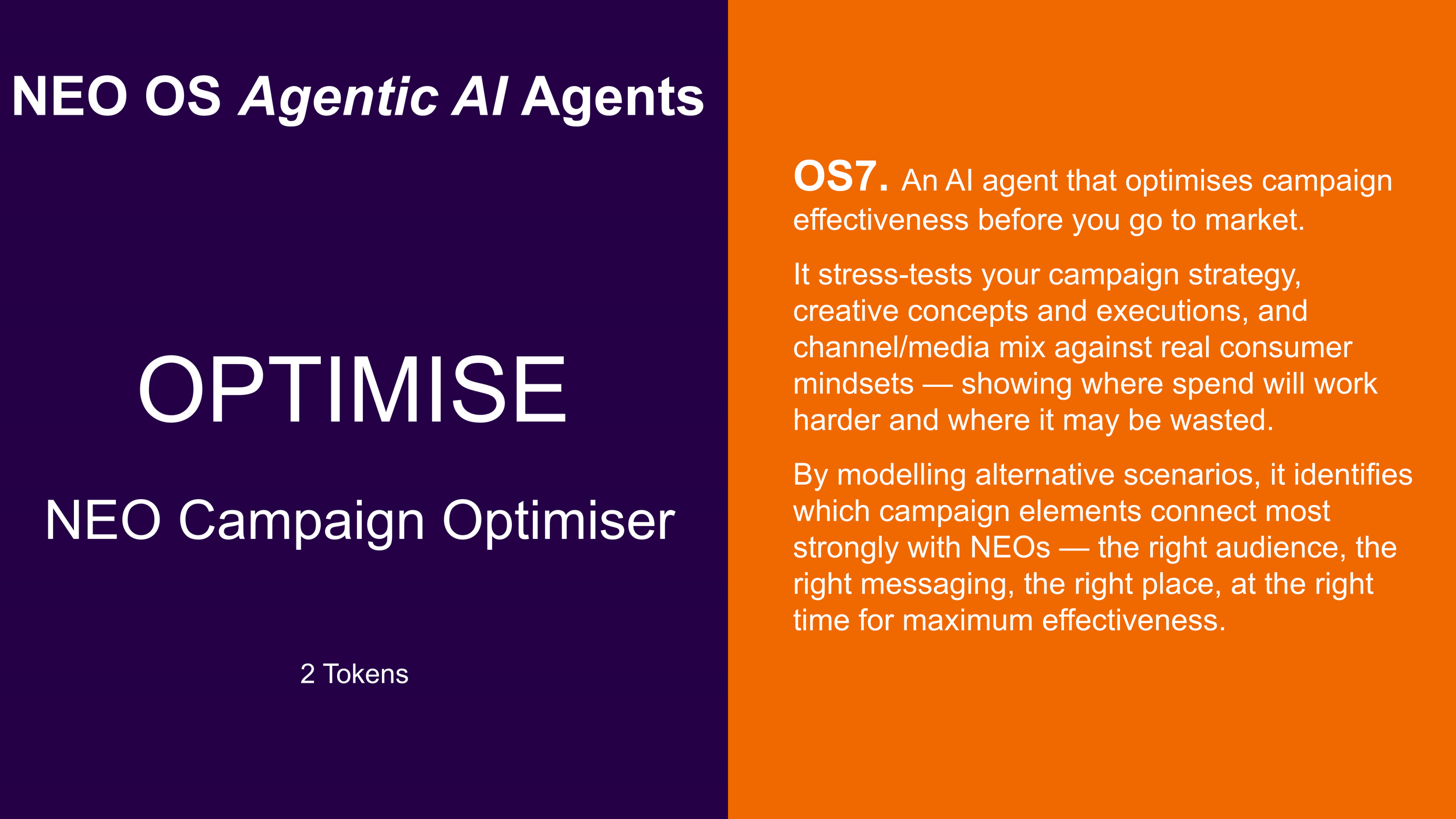 NEO OS Agentic AI Agents

OPTIMISE

NEO Campaign Optimiser

2 Tokens

OS7. An AI agent that optimises campaign effectiveness before you go to market.

It stress-tests your campaign strategy, creative concepts and executions, and channel/media mix against real consumer mindsets — showing where spend will work harder and where it may be wasted.

By modelling alternative scenarios, it identifies which campaign elements connect most strongly with NEOs — the right audience, the right messaging, the right place, at the right time for maximum effectiveness.